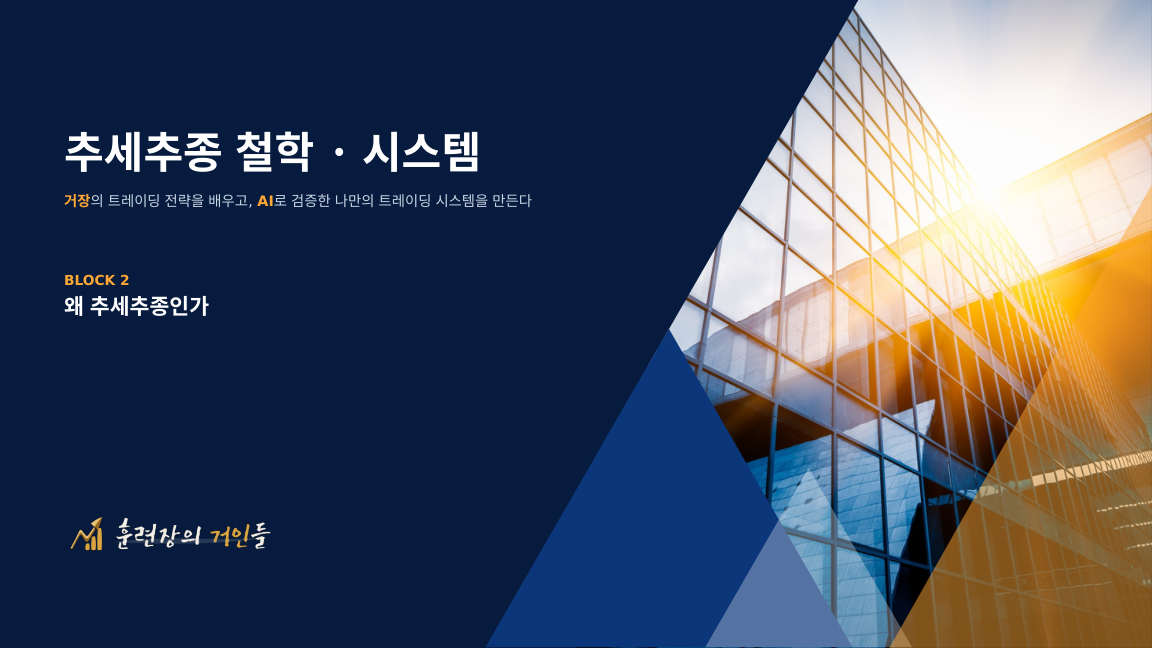 추세추종 철학 · 시스템

거장의 트레이딩 전략을 배우고, AI로 검증한 나만의 트레이딩 시스템을 만든다

BLOCK 2
왜 추세추종인가

훈련장의 거인들